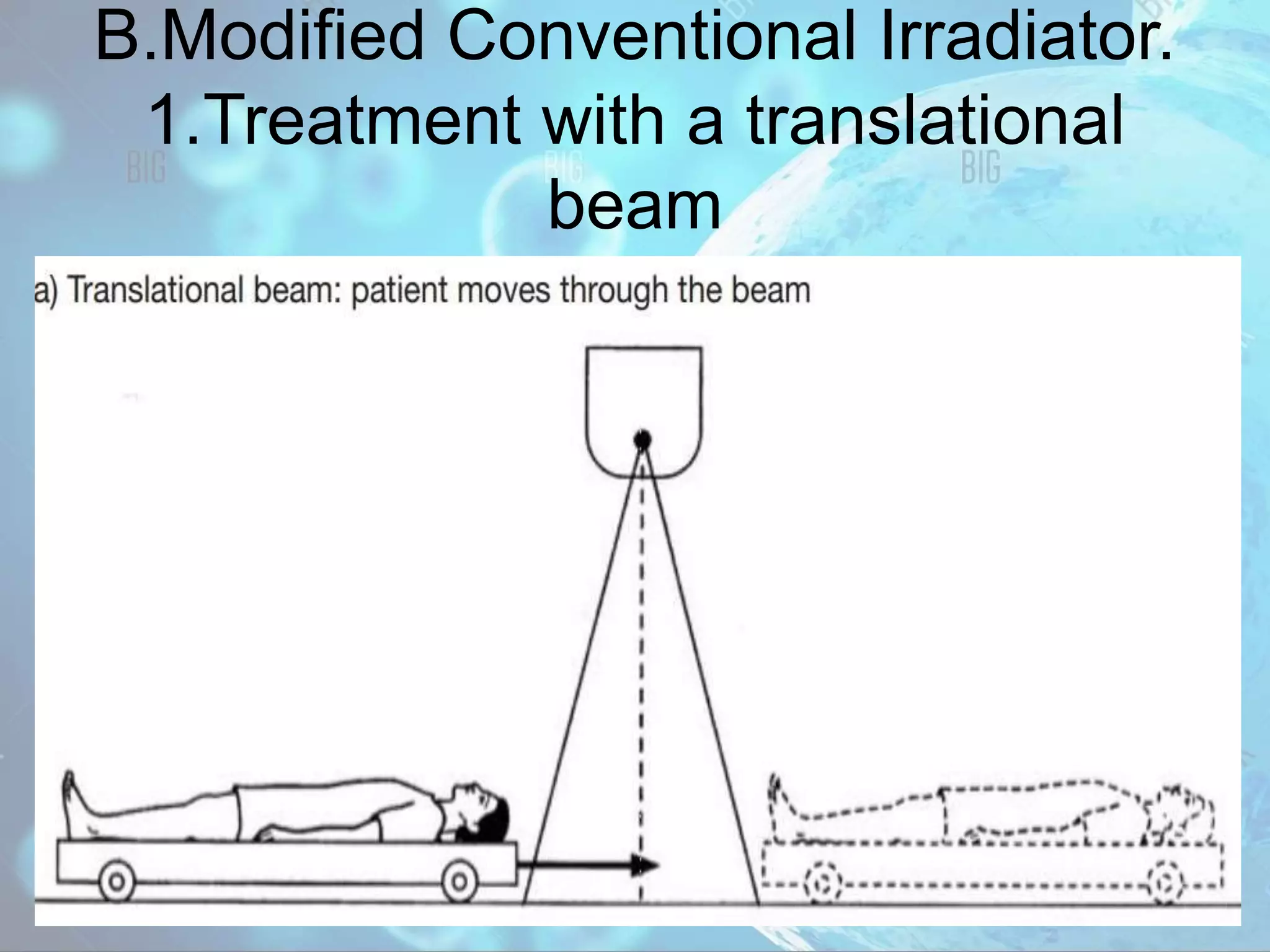 B.Modified Conventional Irradiator.
1.Treatment with a translational beam

BIG BIG BIG

a) Translational beam: patient moves through the beam